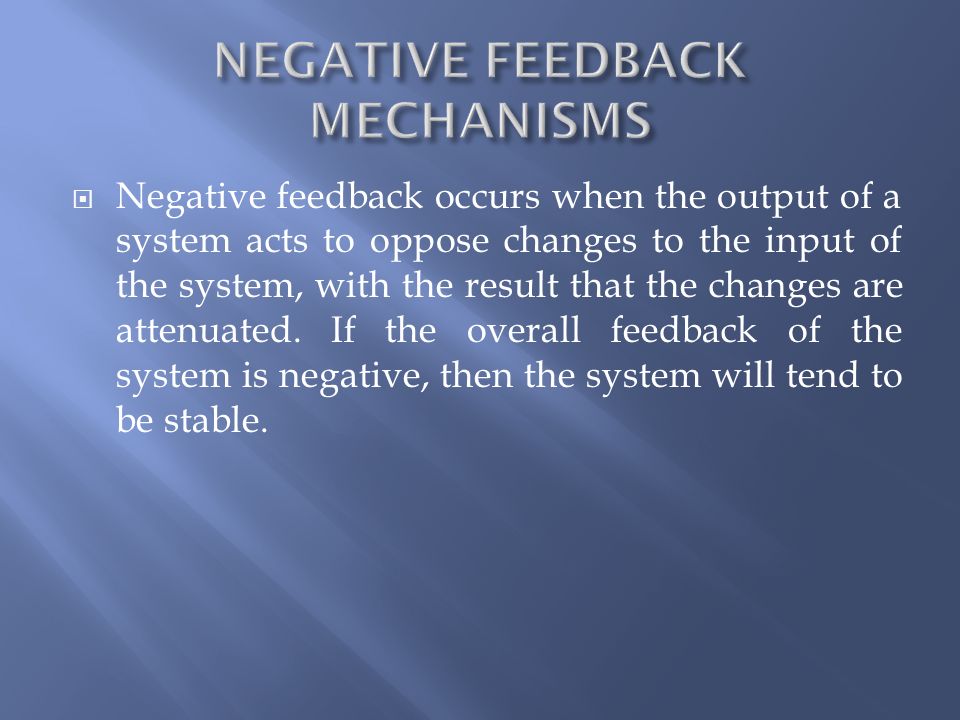 NEGATIVE FEEDBACK MECHANISMS

Negative feedback occurs when the output of a system acts to oppose changes to the input of the system, with the result that the changes are attenuated. If the overall feedback of the system is negative, then the system will tend to be stable.